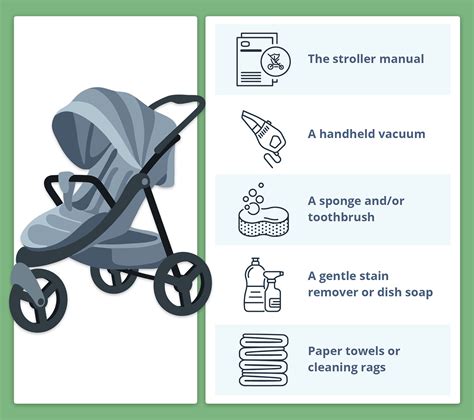 The stroller manual

A handheld vacuum

A sponge and/or toothbrush

A gentle stain remover or dish soap

Paper towels or cleaning rags